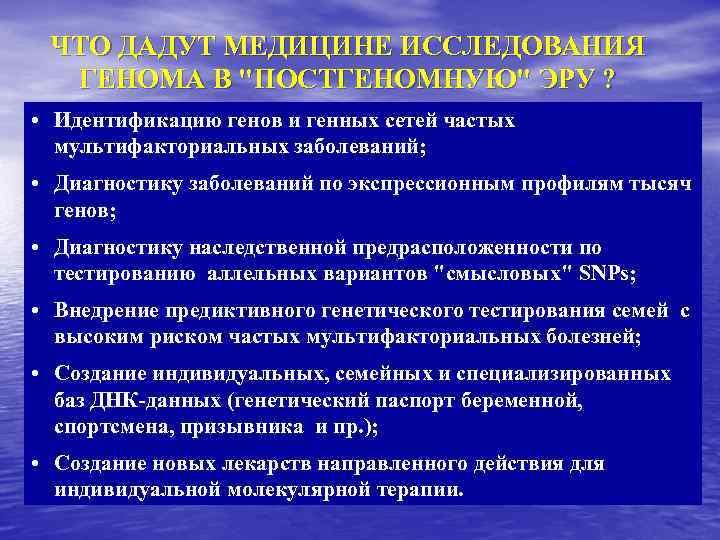 ЧТО ДАДУТ МЕДИЦИНЕ ИССЛЕДОВАНИЯ ГЕНОМА В "ПОСТГЕНОМНУЮ" ЭРУ ?

• Идентификацию генов и генных сетей частых мультифакториальных заболеваний;

• Диагностику заболеваний по экспрессионным профилям тысяч генов;

• Диагностику наследственной предрасположенности по тестированию аллельных вариантов "смысловых" SNPs;

• Внедрение предиктивного генетического тестирования семей с высоким риском частых мультифакториальных болезней;

• Создание индивидуальных, семейных и специализированных баз ДНК-данных (генетический паспорт беременной, спортсмена, призывника и пр.);

• Создание новых лекарств направленного действия для индивидуальной молекулярной терапии.